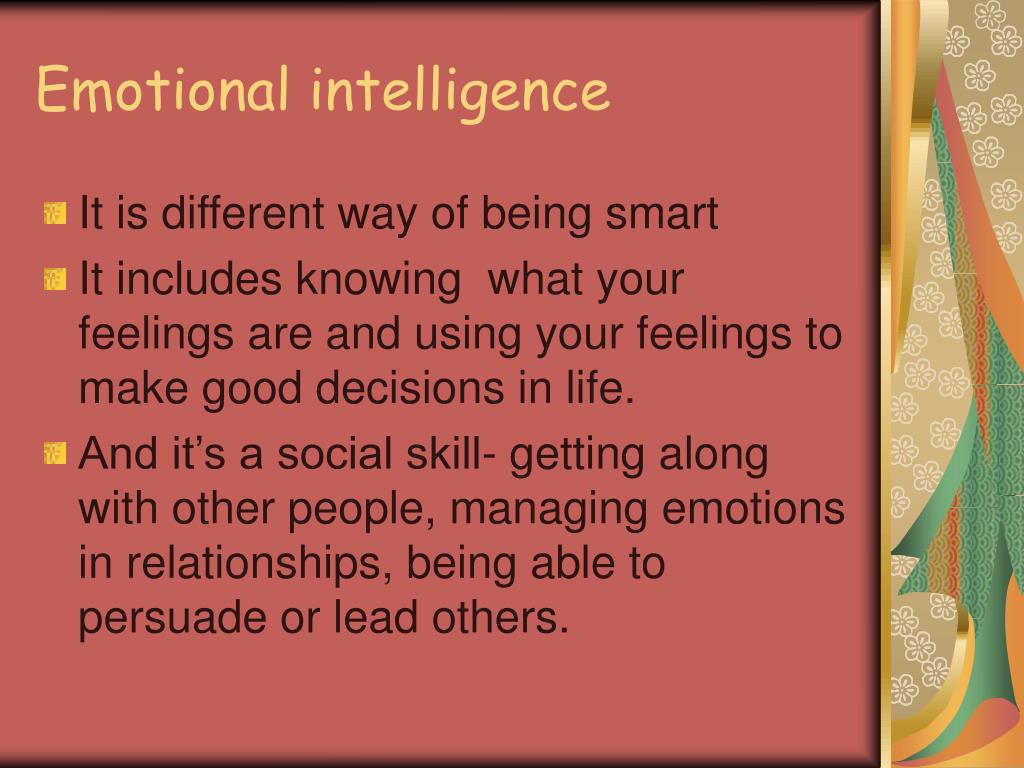 Emotional intelligence

It is different way of being smart

It includes knowing  what your feelings are and using your feelings to make good decisions in life.

And it’s a social skill- getting along with other people, managing emotions in relationships, being able to persuade or lead others.